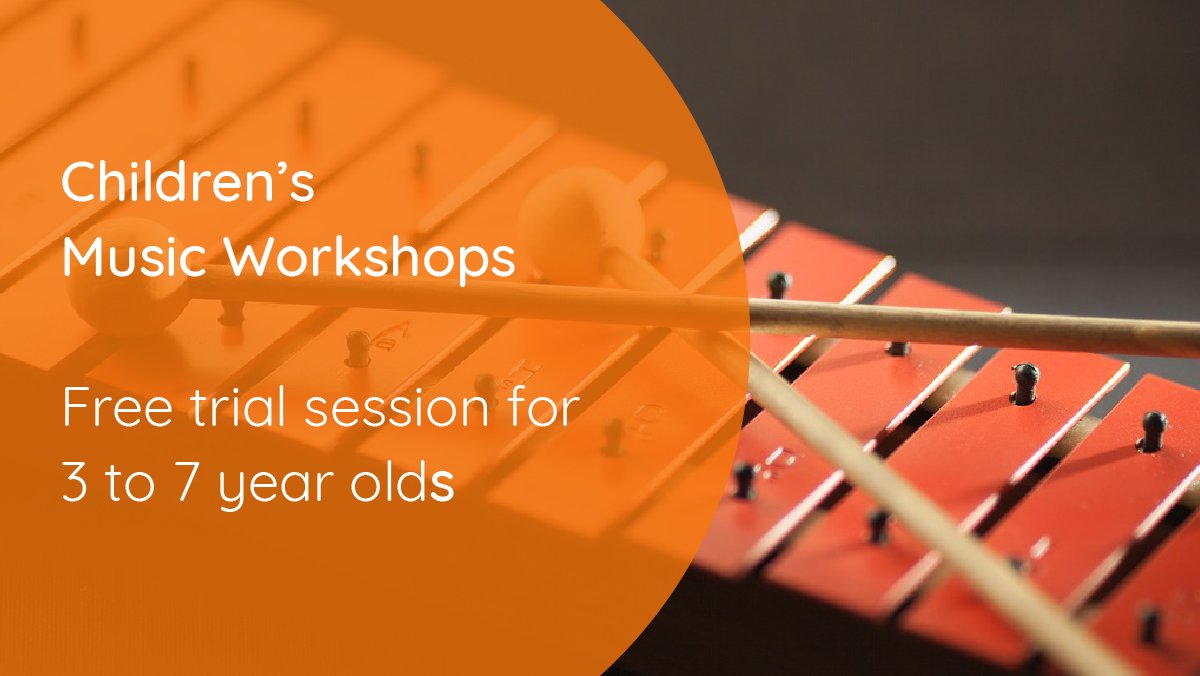 Children's
Music Workshops

Free trial session for
3 to 7 year olds